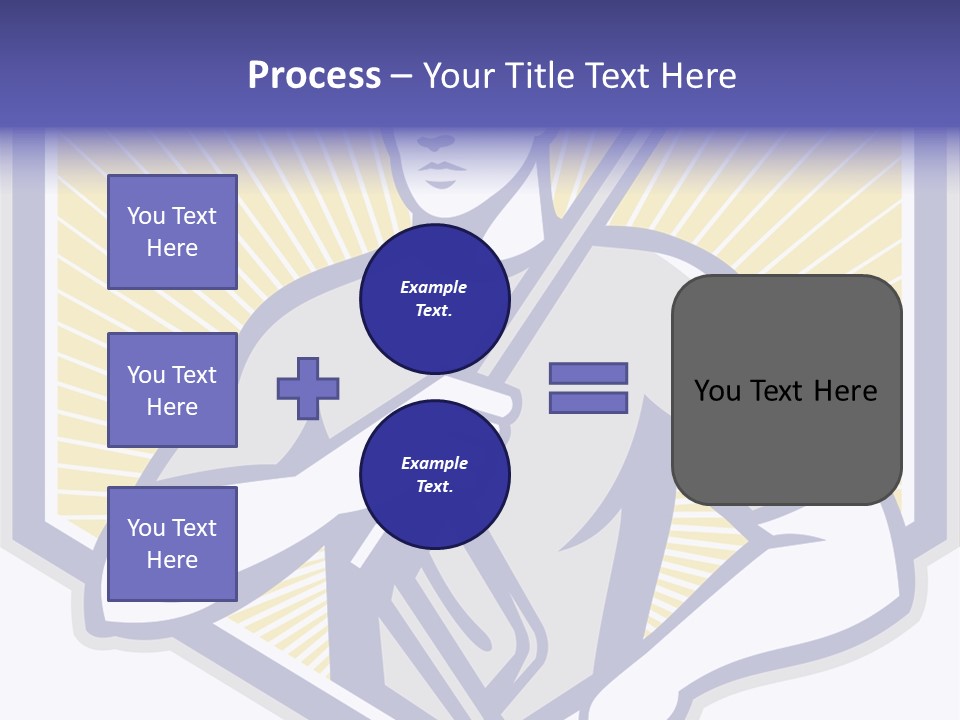 Process – Your Title Text Here

You Text Here

You Text Here

You Text Here

Example Text.

Example Text.

You Text Here